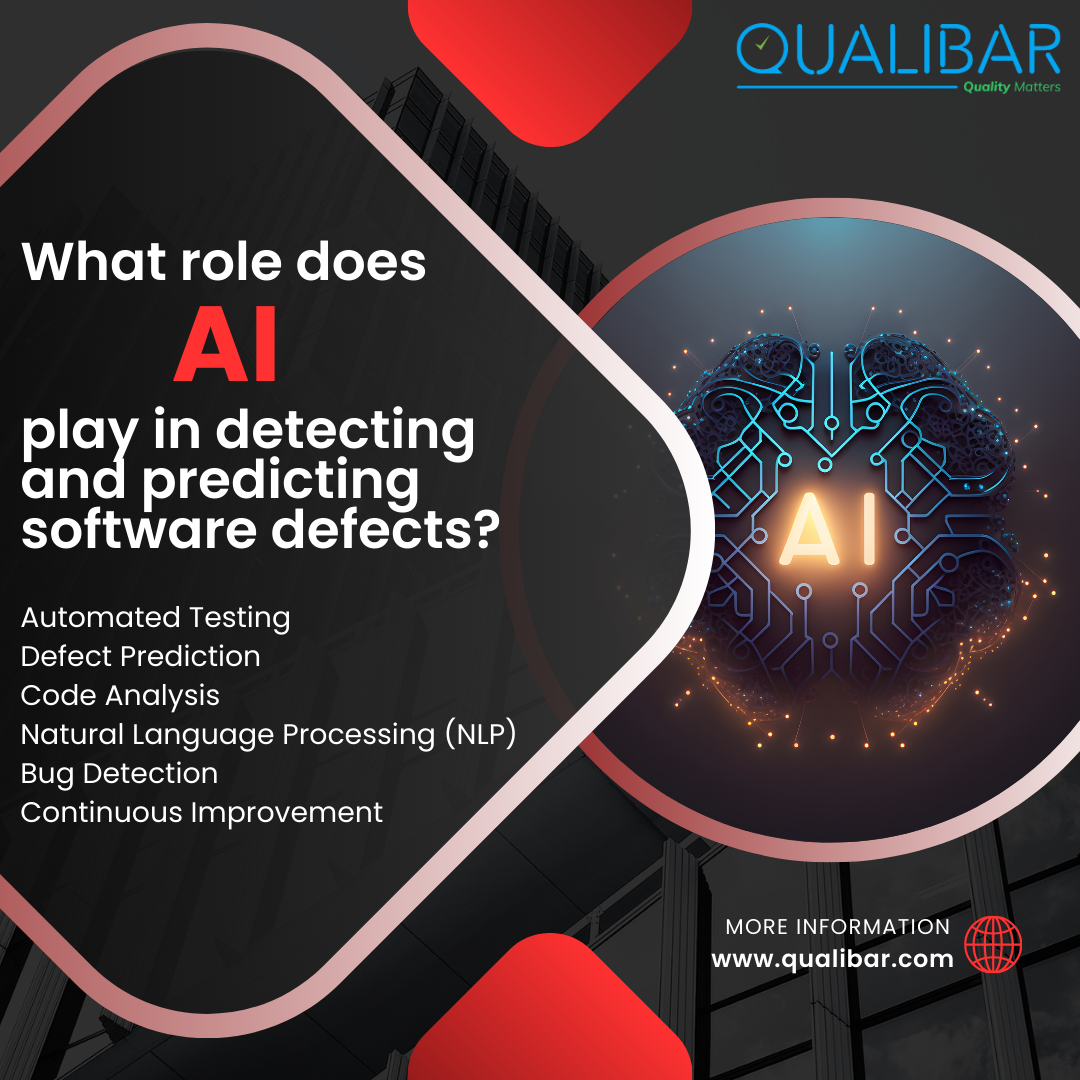 QUALIBAR
Quality Matters

What role does AI play in detecting and predicting software defects?

Automated Testing
Defect Prediction
Code Analysis
Natural Language Processing (NLP)
Bug Detection
Continuous Improvement

AI

MORE INFORMATION
www.qualibar.com